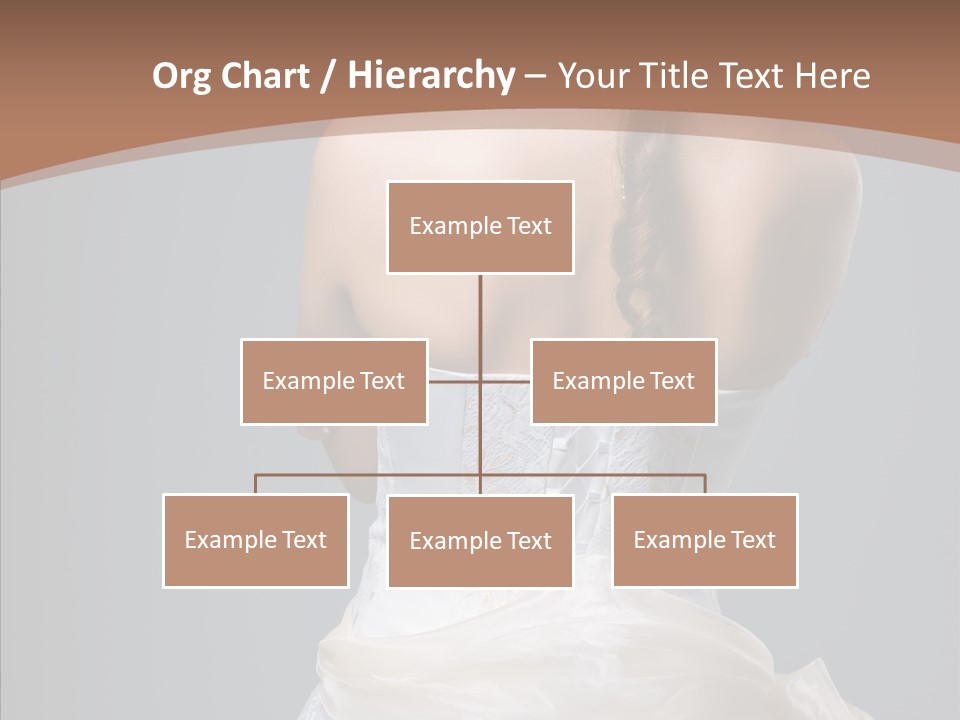 Org Chart / Hierarchy – Your Title Text Here

Example Text

Example Text

Example Text

Example Text

Example Text

Example Text